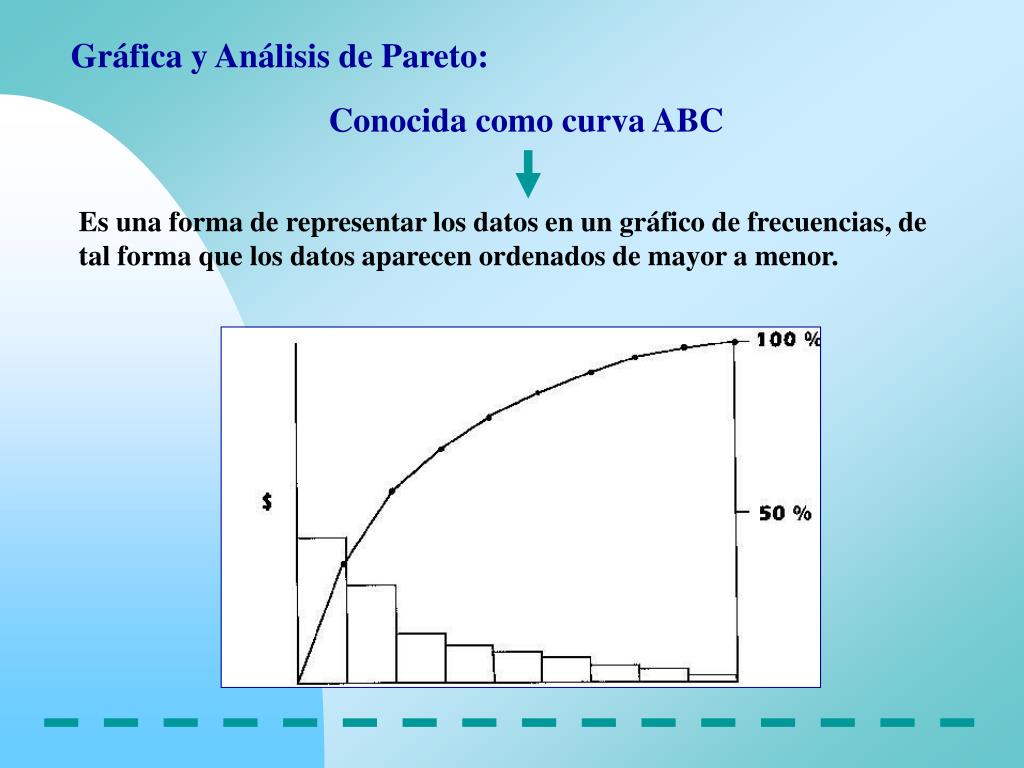 Gráfica y Análisis de Pareto:

Conocida como curva ABC

Es una forma de representar los datos en un gráfico de frecuencias, de tal forma que los datos aparecen ordenados de mayor a menor.

$

100 %

50 %